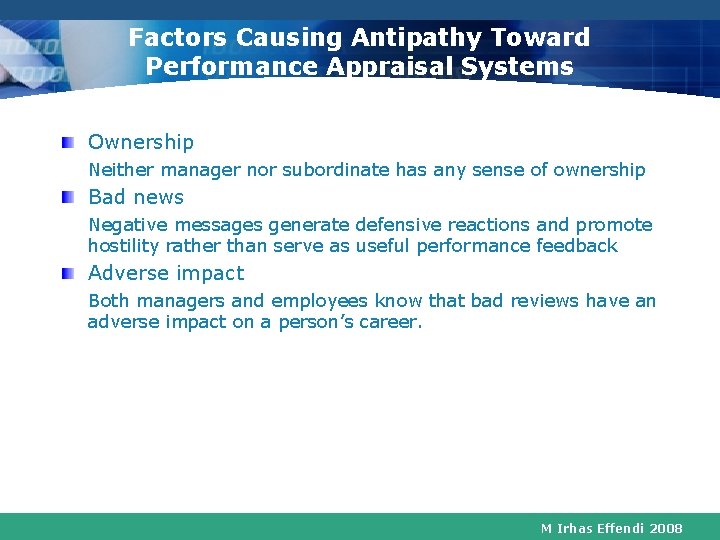 Factors Causing Antipathy Toward Performance Appraisal Systems

Ownership

Neither manager nor subordinate has any sense of ownership

Bad news

Negative messages generate defensive reactions and promote hostility rather than serve as useful performance feedback

Adverse impact

Both managers and employees know that bad reviews have an adverse impact on a person's career.

M Irhas Effendi 2008